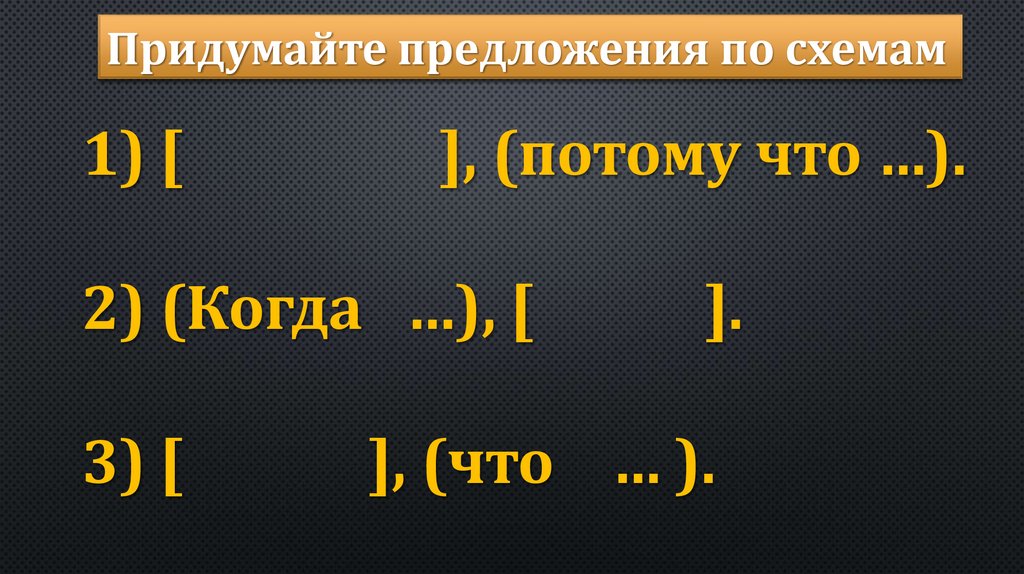 Придумайте предложения по схемам

1) [ ], (потому что …).

2) (Когда …), [ ].

3) [ ], (что … ).